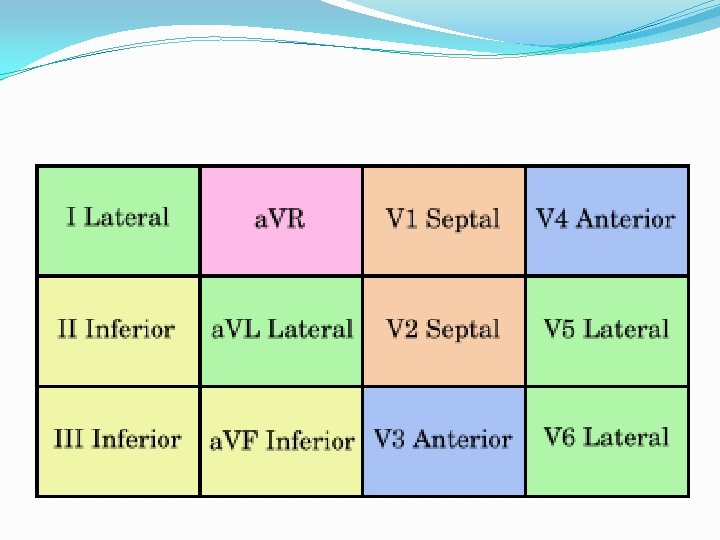 | I Lateral | aVR | V1 Septal | V4 Anterior |
|---|---|---|---|
| II Inferior | aVL Lateral | V2 Septal | V5 Lateral |
| III Inferior | aVF Inferior | V3 Anterior | V6 Lateral |